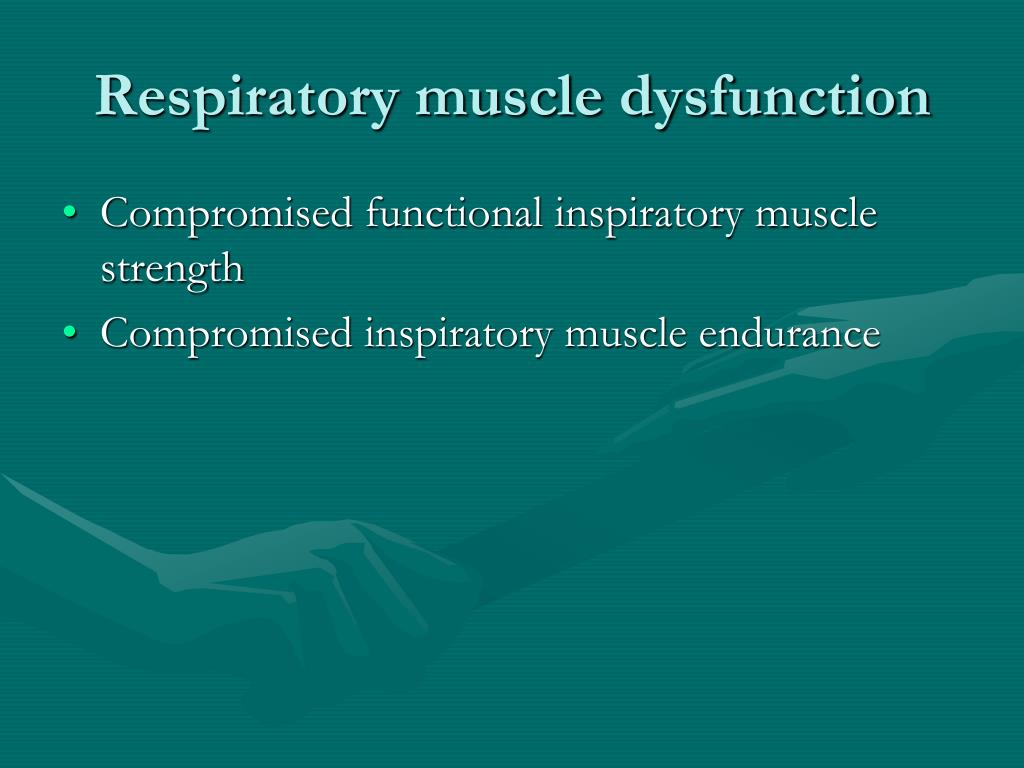 Respiratory muscle dysfunction

• Compromised functional inspiratory muscle strength
• Compromised inspiratory muscle endurance